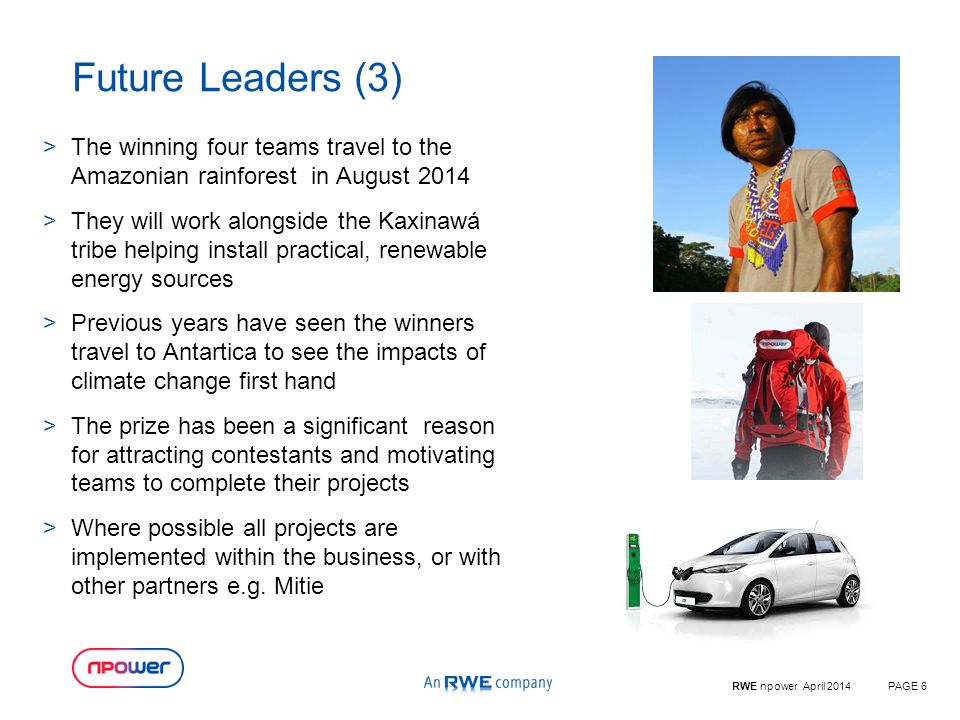 Future Leaders (3)

> The winning four teams travel to the Amazonian rainforest in August 2014

> They will work alongside the Kaxinawá tribe helping install practical, renewable energy sources

> Previous years have seen the winners travel to Antartica to see the impacts of climate change first hand

> The prize has been a significant reason for attracting contestants and motivating teams to complete their projects

> Where possible all projects are implemented within the business, or with other partners e.g. Mitie

npower

npower

An RWE company

RWE npower April 2014 PAGE 6